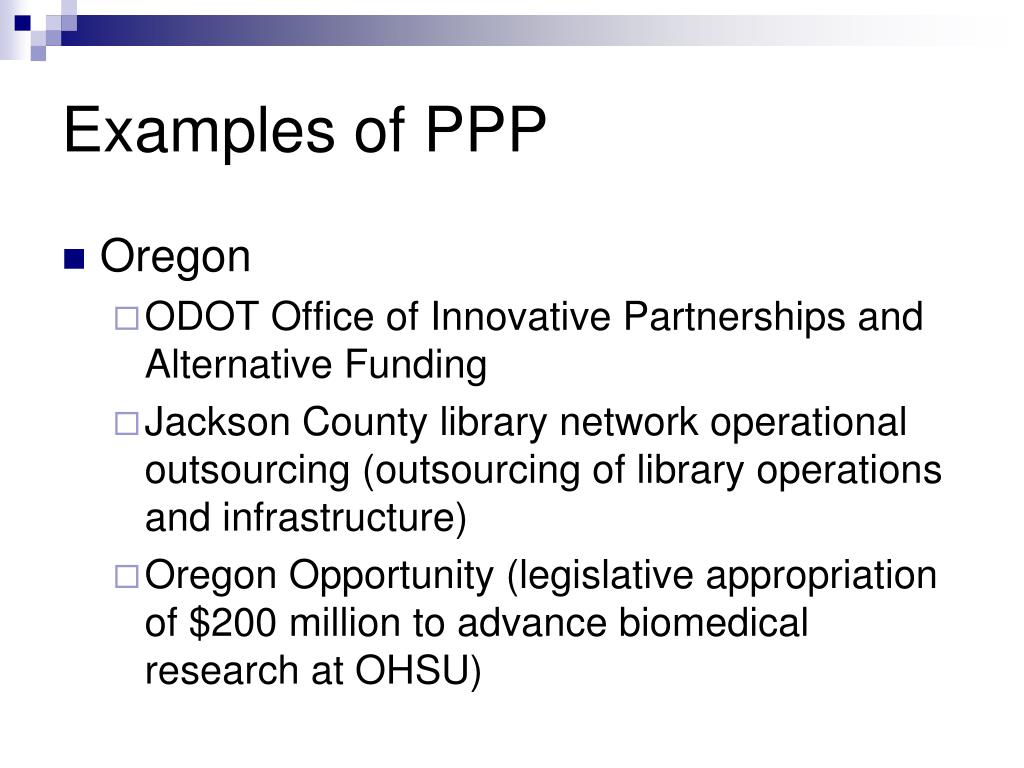 Examples of PPP

- Oregon
  - ODOT Office of Innovative Partnerships and Alternative Funding
  - Jackson County library network operational outsourcing (outsourcing of library operations and infrastructure)
  - Oregon Opportunity (legislative appropriation of \$200 million to advance biomedical research at OHSU)